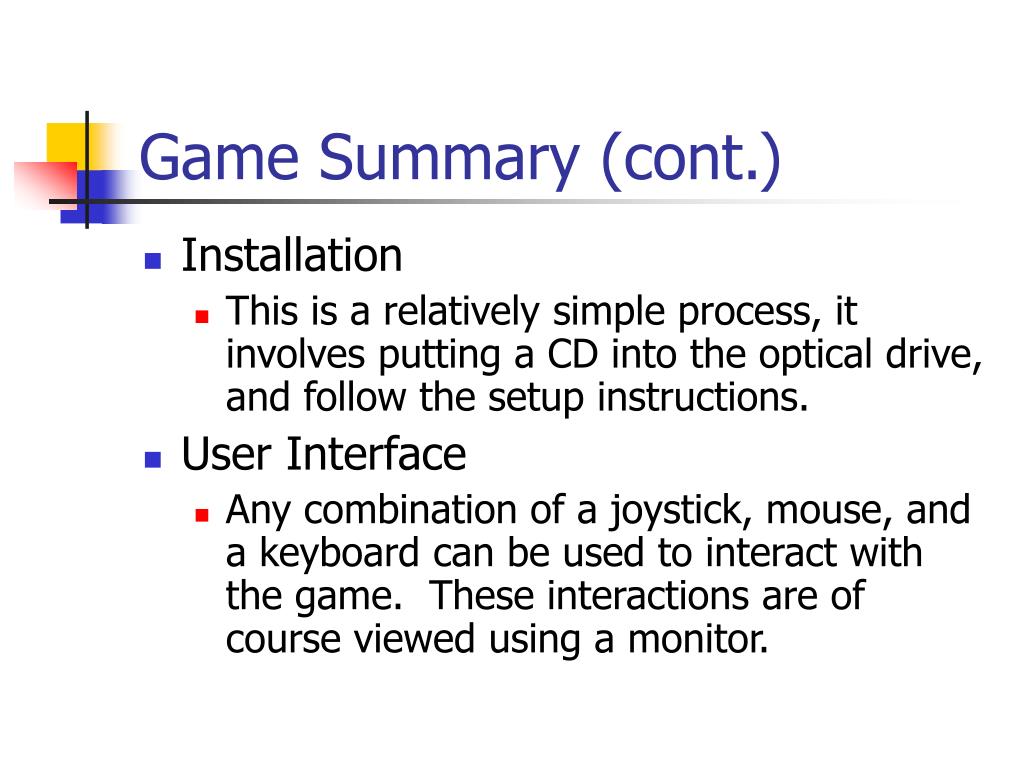 Game Summary (cont.)

- Installation
  - This is a relatively simple process, it involves putting a CD into the optical drive, and follow the setup instructions.
- User Interface
  - Any combination of a joystick, mouse, and a keyboard can be used to interact with the game. These interactions are of course viewed using a monitor.